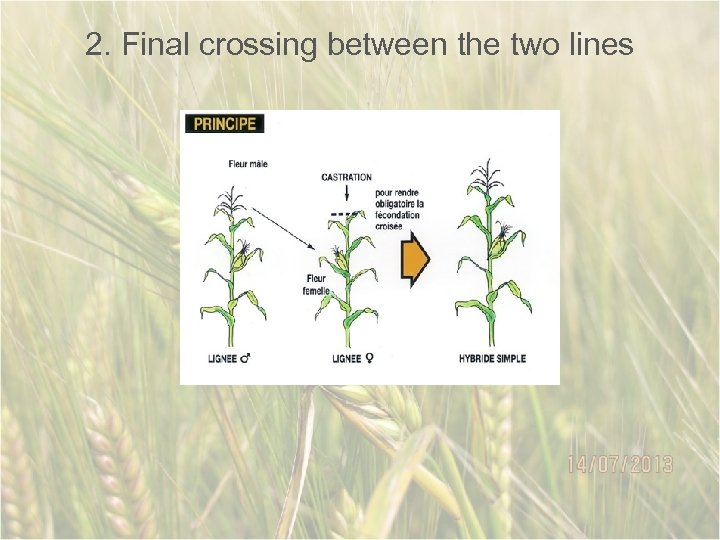 2. Final crossing between the two lines

PRINCIPE

Fleur mâle

CASTRATION

pour rendre obligatoire la fécondation croisée

Fleur femelle

LIGNEE ♂

LIGNEE ♀

HYBRIDE SIMPLE

14/07/2013